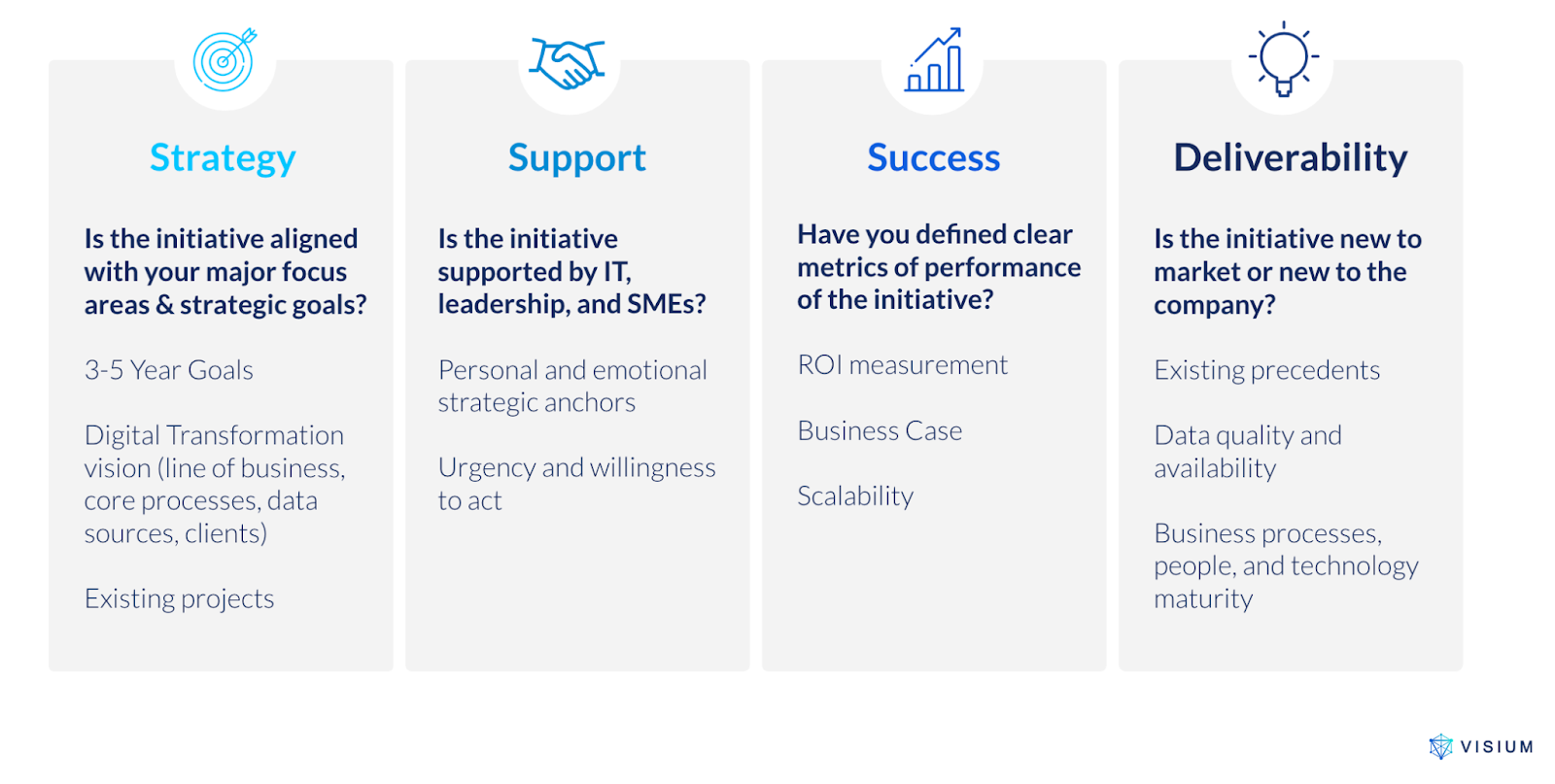 Strategy

Is the initiative aligned with your major focus areas & strategic goals?

3-5 Year Goals

Digital Transformation vision (line of business, core processes, data sources, clients)

Existing projects

Support

Is the initiative supported by IT, leadership, and SMEs?

Personal and emotional strategic anchors

Urgency and willingness to act

Success

Have you defined clear metrics of performance of the initiative?

ROI measurement

Business Case

Scalability

Deliverability

Is the initiative new to market or new to the company?

Existing precedents

Data quality and availability

Business processes, people, and technology maturity

VISIUM